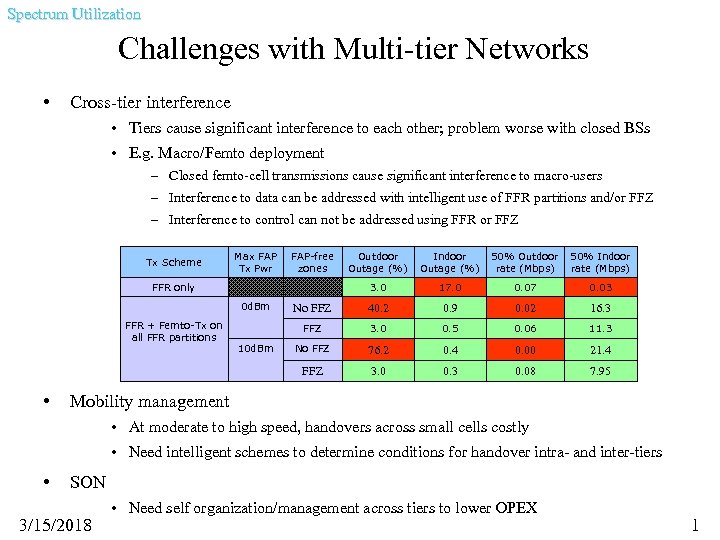 Spectrum Utilization

Challenges with Multi-tier Networks

• Cross-tier interference
  • Tiers cause significant interference to each other; problem worse with closed BSs
  • E.g. Macro/Femto deployment
    – Closed femto-cell transmissions cause significant interference to macro-users
    – Interference to data can be addressed with intelligent use of FFR partitions and/or FFZ
    – Interference to control can not be addressed using FFR or FFZ

| Tx Scheme | Max FAP Tx Pwr | FAP-free zones | Outdoor Outage (%) | Indoor Outage (%) | 50% Outdoor rate (Mbps) | 50% Indoor rate (Mbps) |
|---|---|---|---|---|---|---|
| FFR only | | | 3.0 | 17.0 | 0.07 | 0.03 |
| FFR + Femto-Tx on all FFR partitions | 0dBm | No FFZ | 40.2 | 0.9 | 0.02 | 16.3 |
| | | FFZ | 3.0 | 0.5 | 0.06 | 11.3 |
| | 10dBm | No FFZ | 76.2 | 0.4 | 0.00 | 21.4 |
| | | FFZ | 3.0 | 0.3 | 0.08 | 7.95 |

• Mobility management
  • At moderate to high speed, handovers across small cells costly
  • Need intelligent schemes to determine conditions for handover intra- and inter-tiers
• SON
  • Need self organization/management across tiers to lower OPEX

3/15/2018 1